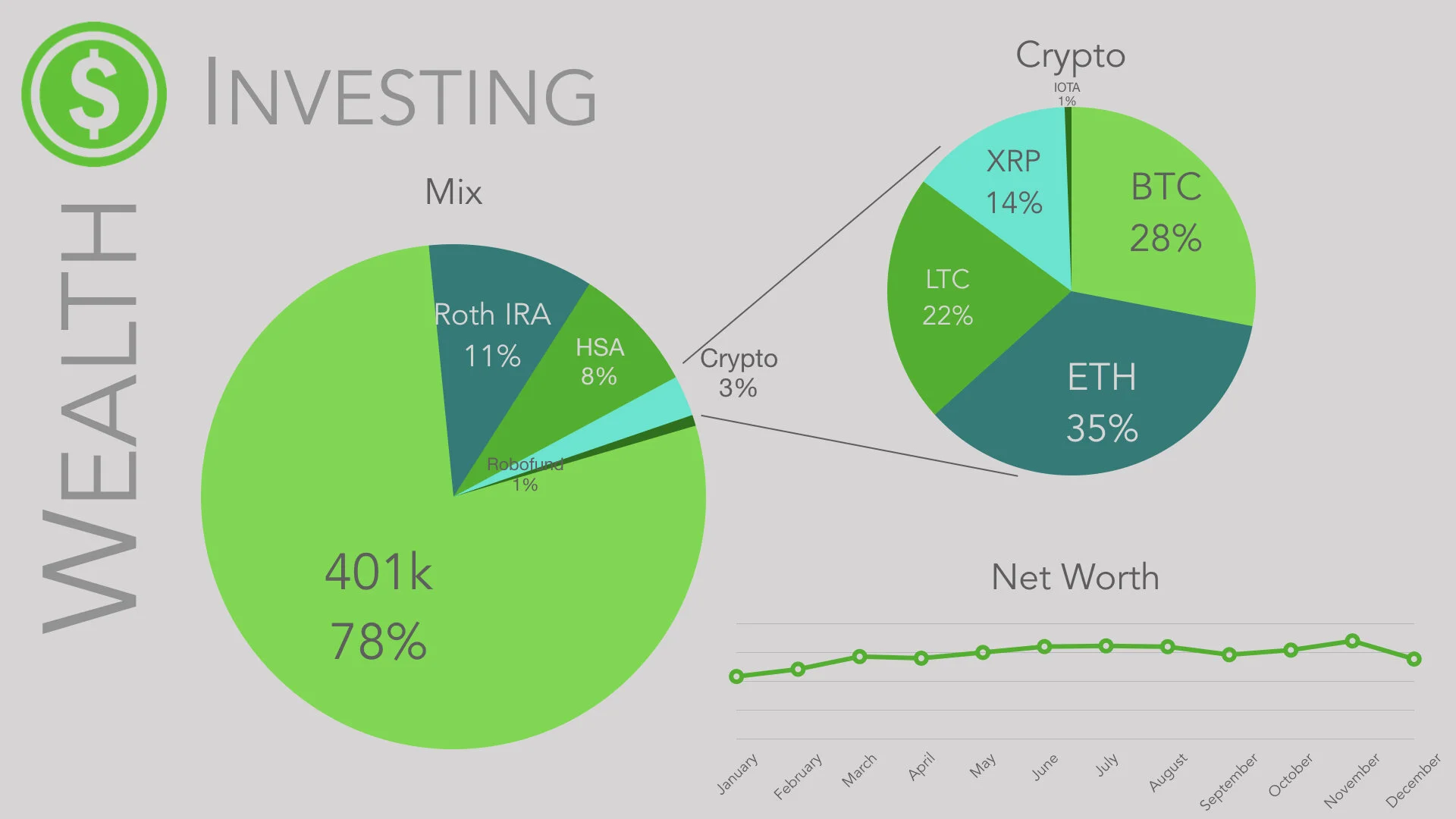 $

WEALTH

INVESTING

Mix

Roth IRA
11%

HSA
8%

Crypto
3%

Robofund
1%

401k
78%

Crypto

IOTA
1%

XRP
14%

BTC
28%

LTC
22%

ETH
35%

Net Worth

January
February
March
April
May
June
July
August
September
October
November
December